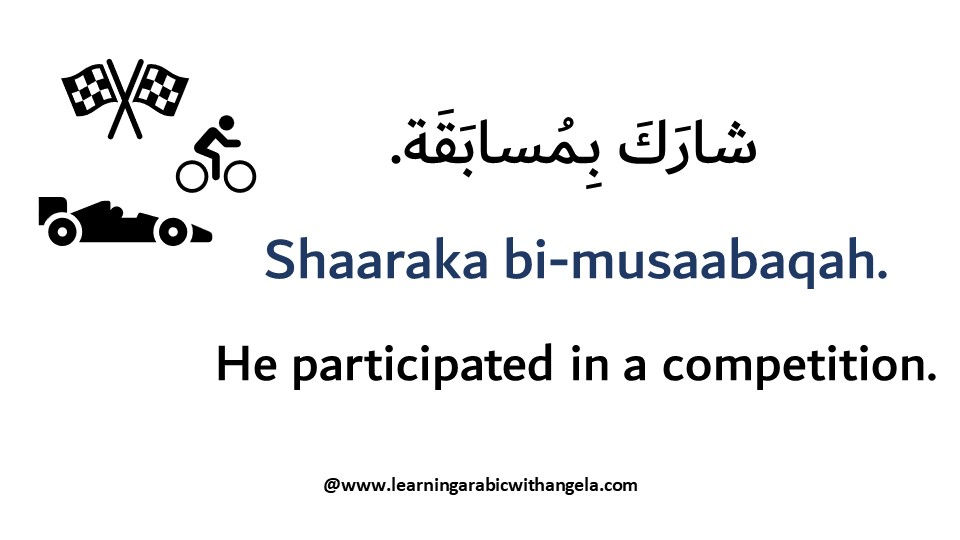 شارَكَ بِمُسابَقَة.

Shaaraka bi-musaabaqah.

He participated in a competition.

@www.learningarabicwithangela.com